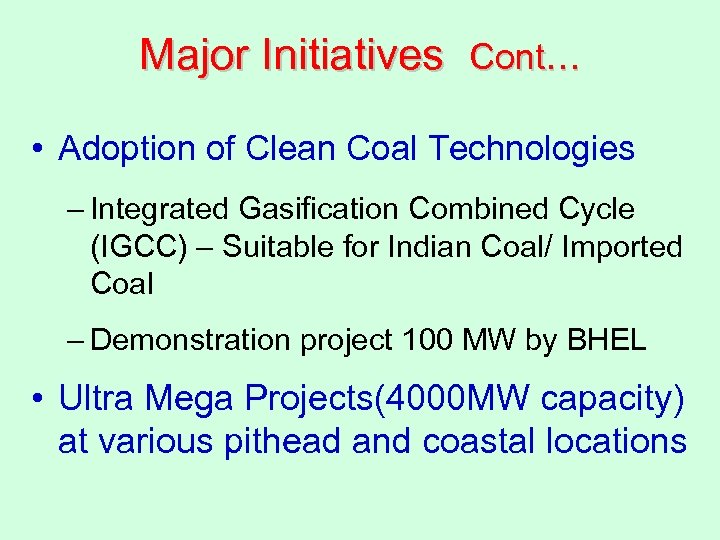 Major Initiatives Cont…

• Adoption of Clean Coal Technologies

– Integrated Gasification Combined Cycle (IGCC) – Suitable for Indian Coal/ Imported Coal

– Demonstration project 100 MW by BHEL

• Ultra Mega Projects(4000MW capacity) at various pithead and coastal locations